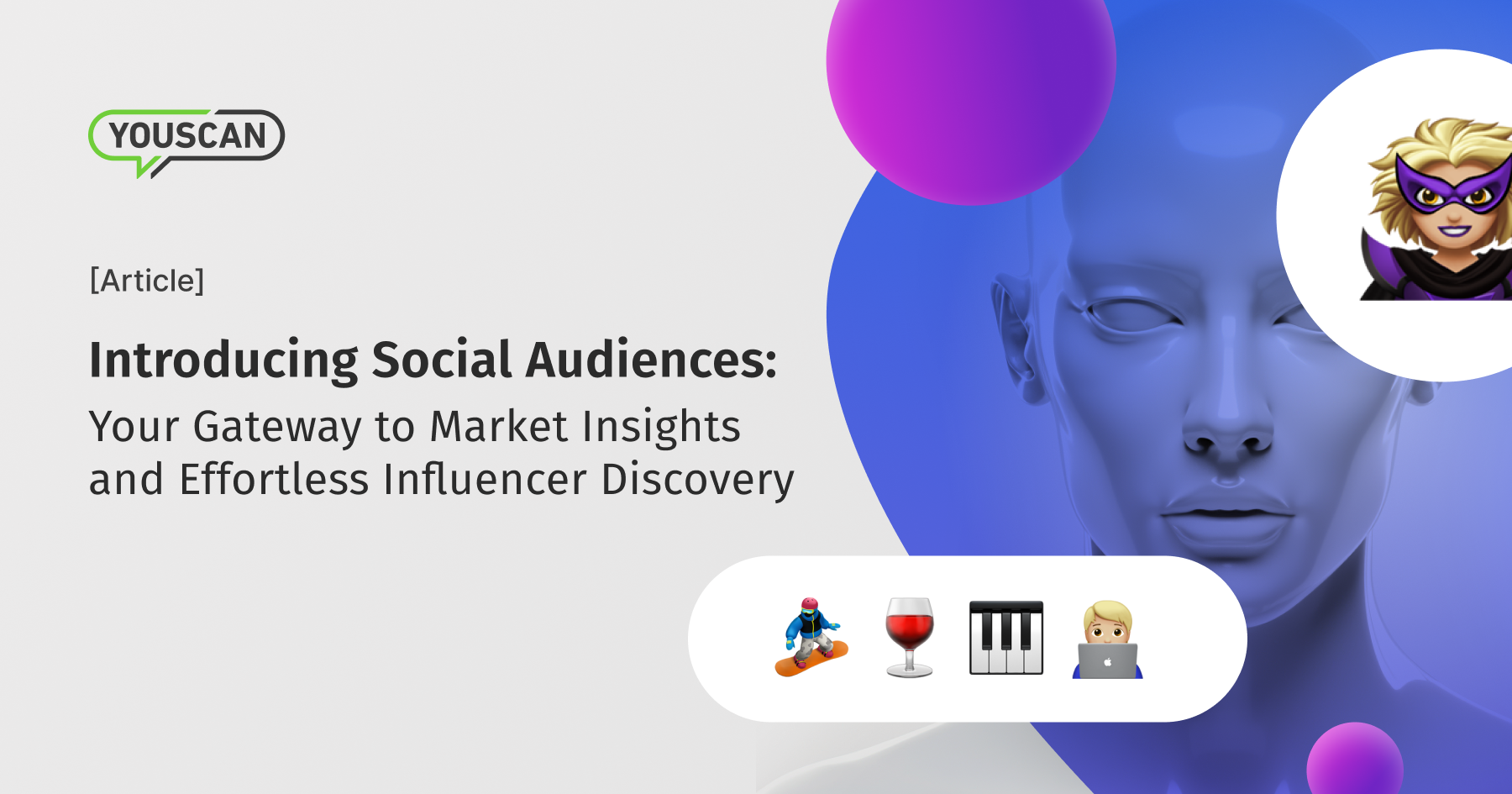 YOUSCAN

[Article]

Introducing Social Audiences:

Your Gateway to Market Insights and Effortless Influencer Discovery